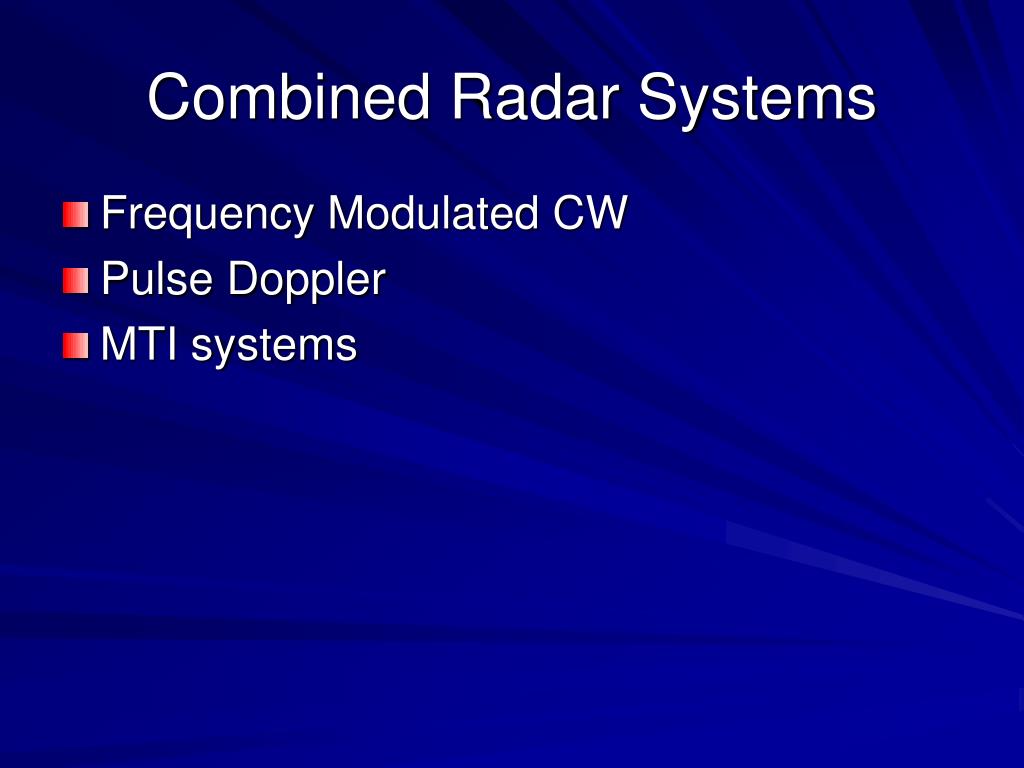 Combined Radar Systems

Frequency Modulated CW
Pulse Doppler
MTI systems